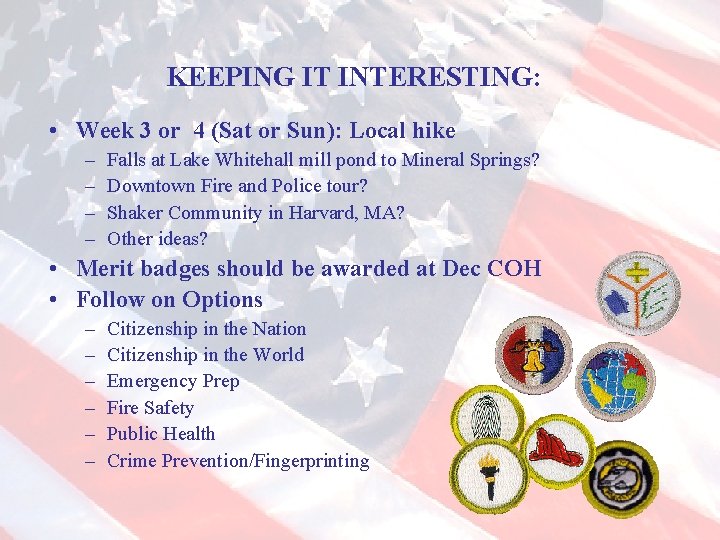 KEEPING IT INTERESTING:

• Week 3 or 4 (Sat or Sun): Local hike
– Falls at Lake Whitehall mill pond to Mineral Springs?
– Downtown Fire and Police tour?
– Shaker Community in Harvard, MA?
– Other ideas?
• Merit badges should be awarded at Dec COH
• Follow on Options
– Citizenship in the Nation
– Citizenship in the World
– Emergency Prep
– Fire Safety
– Public Health
– Crime Prevention/Fingerprinting